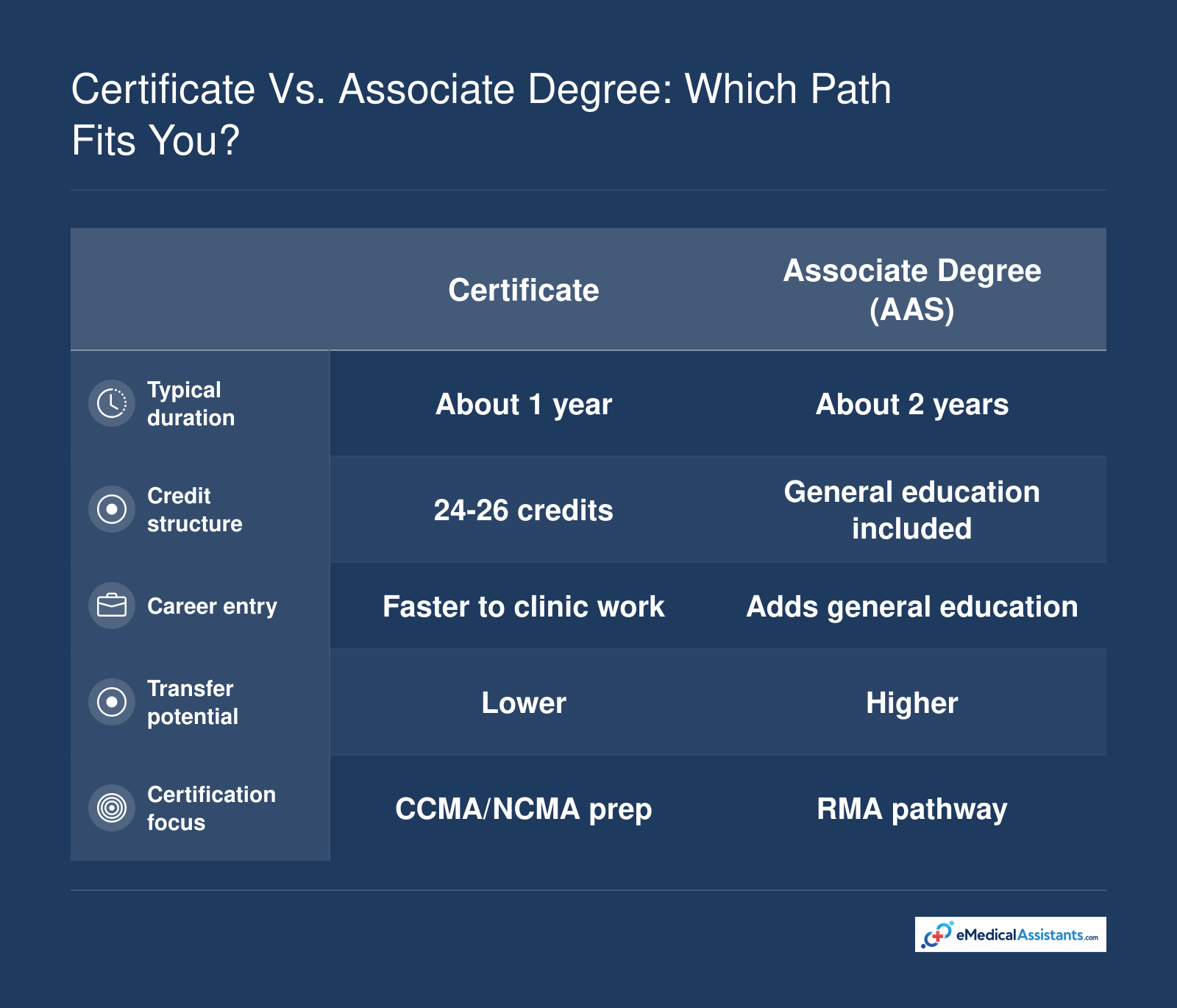 Certificate Vs. Associate Degree: Which Path Fits You?

|  | Certificate | Associate Degree (AAS) |
|---|---|---|
| Typical duration | About 1 year | About 2 years |
| Credit structure | 24-26 credits | General education included |
| Career entry | Faster to clinic work | Adds general education |
| Transfer potential | Lower | Higher |
| Certification focus | CCMA/NCMA prep | RMA pathway |

eMedicalAssistants.com